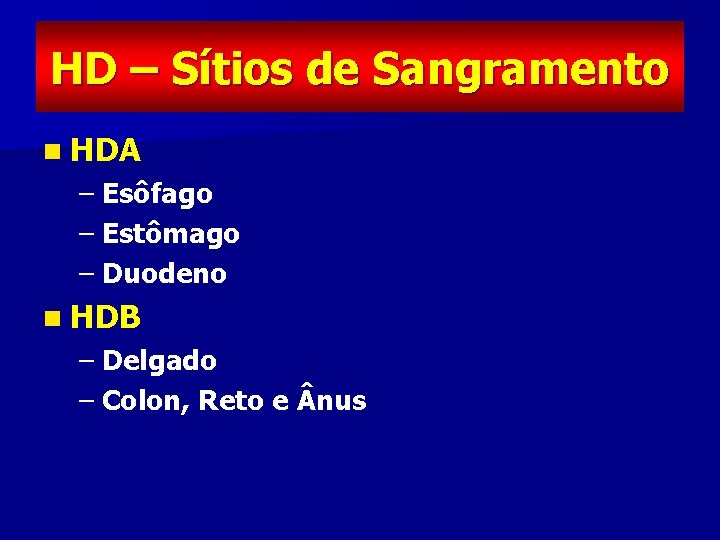 HD – Sítios de Sangramento

HDA
– Esôfago
– Estômago
– Duodeno

HDB
– Delgado
– Colon, Reto e Ânus